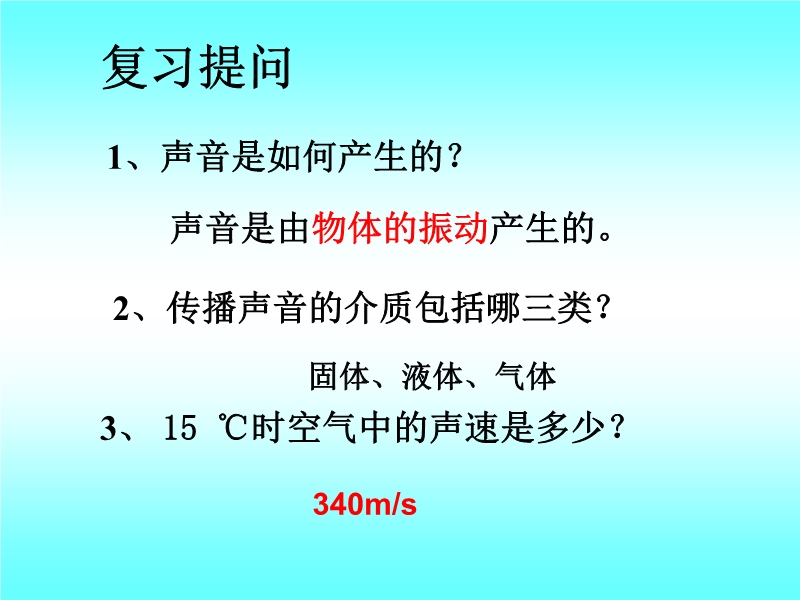 复习提问

1、声音是如何产生的？

声音是由物体的振动产生的。

2、传播声音的介质包括哪三类？

固体、液体、气体

3、 15 ℃时空气中的声速是多少？

340m/s